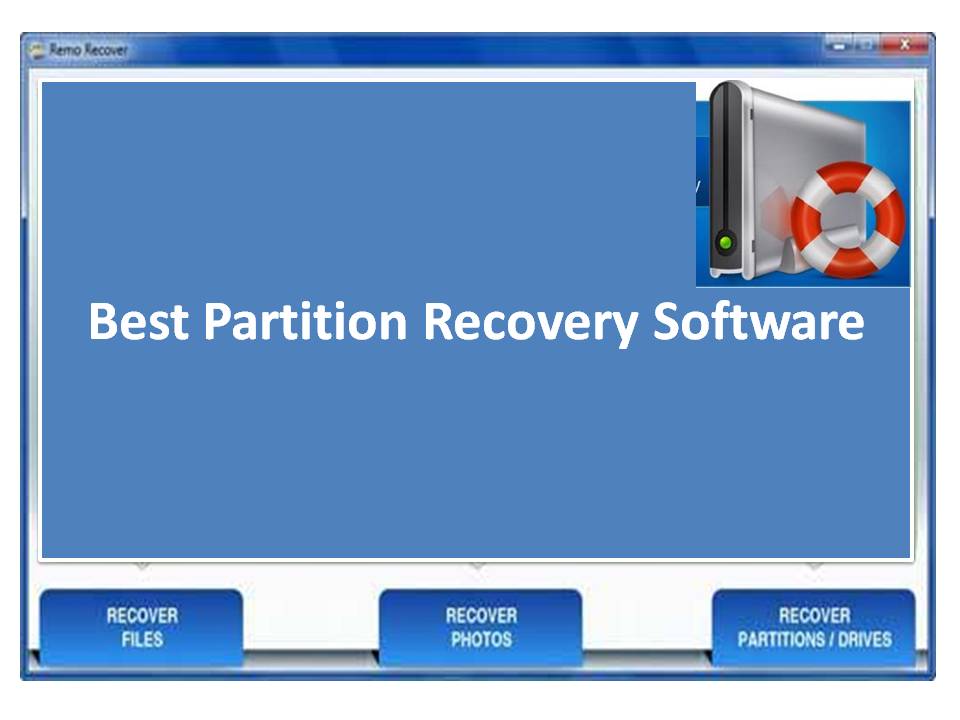 Remo Recover

Best Partition Recovery Software

RECOVER FILES

RECOVER PHOTOS

RECOVER PARTITIONS / DRIVES